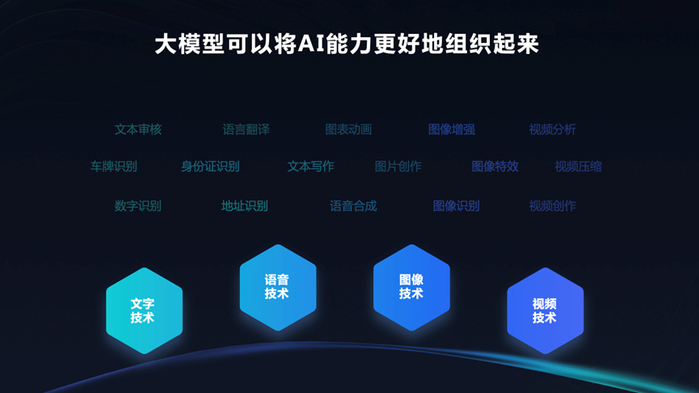 大模型可以将AI能力更好地组织起来

文本审核 语言翻译 图表动画 图像增强 视频分析

车牌识别 身份证识别 文本写作 图片创作 图像特效 视频压缩

数字识别 地址识别 语音合成 图像识别 视频创作

文字技术

语音技术

图像技术

视频技术